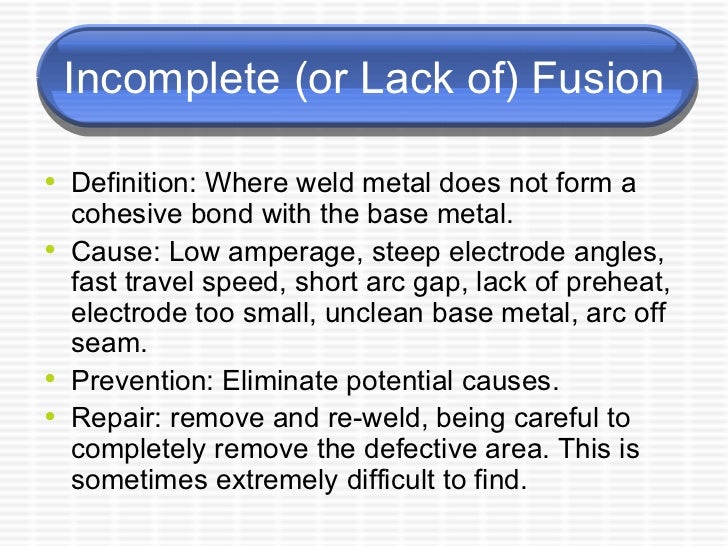 Incomplete (or Lack of) Fusion

• Definition: Where weld metal does not form a cohesive bond with the base metal.
• Cause: Low amperage, steep electrode angles, fast travel speed, short arc gap, lack of preheat, electrode too small, unclean base metal, arc off seam.
• Prevention: Eliminate potential causes.
• Repair: remove and re-weld, being careful to completely remove the defective area. This is sometimes extremely difficult to find.